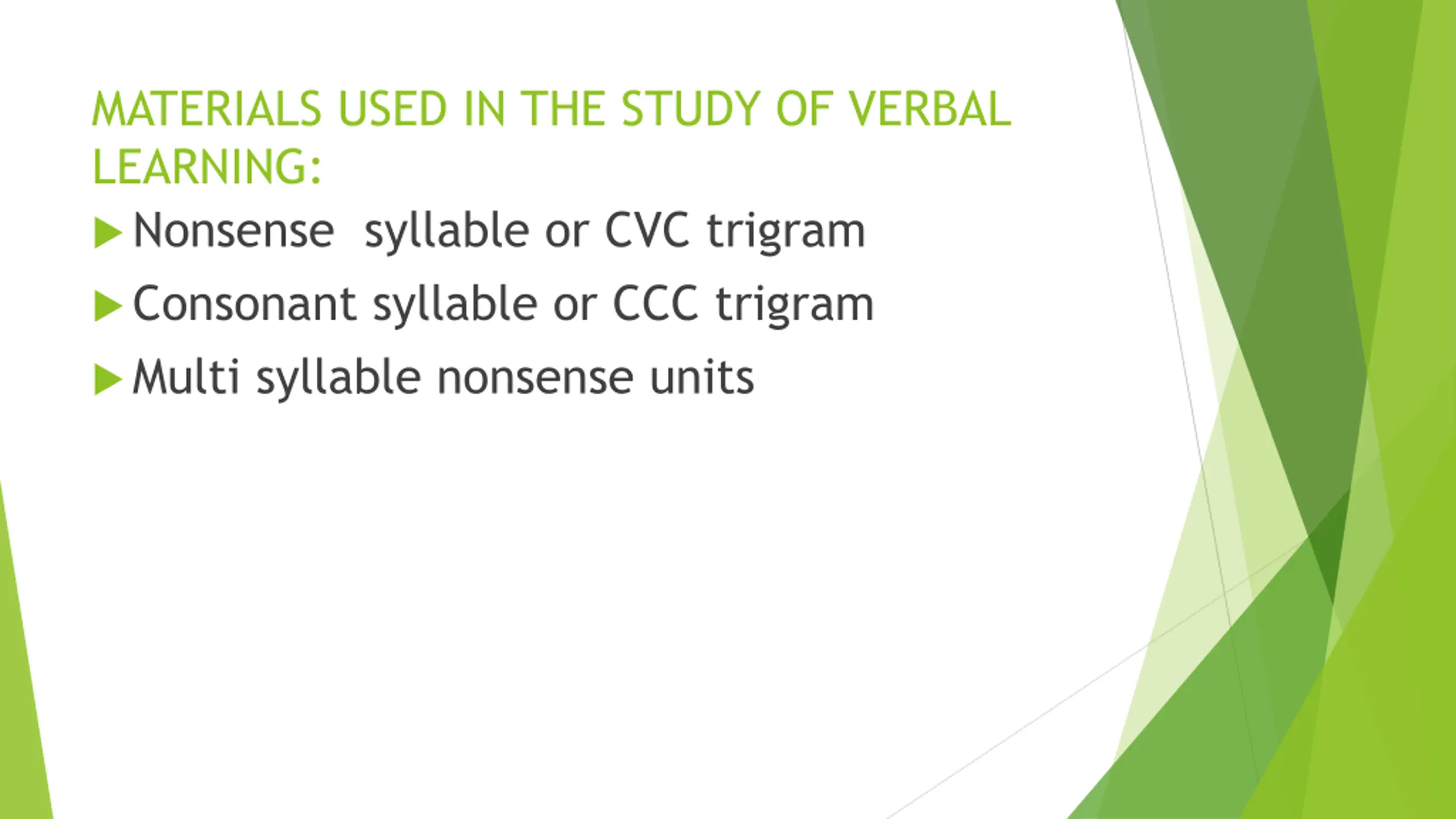 MATERIALS USED IN THE STUDY OF VERBAL LEARNING:

▶ Nonsense  syllable or CVC trigram
▶ Consonant syllable or CCC trigram
▶ Multi syllable nonsense units